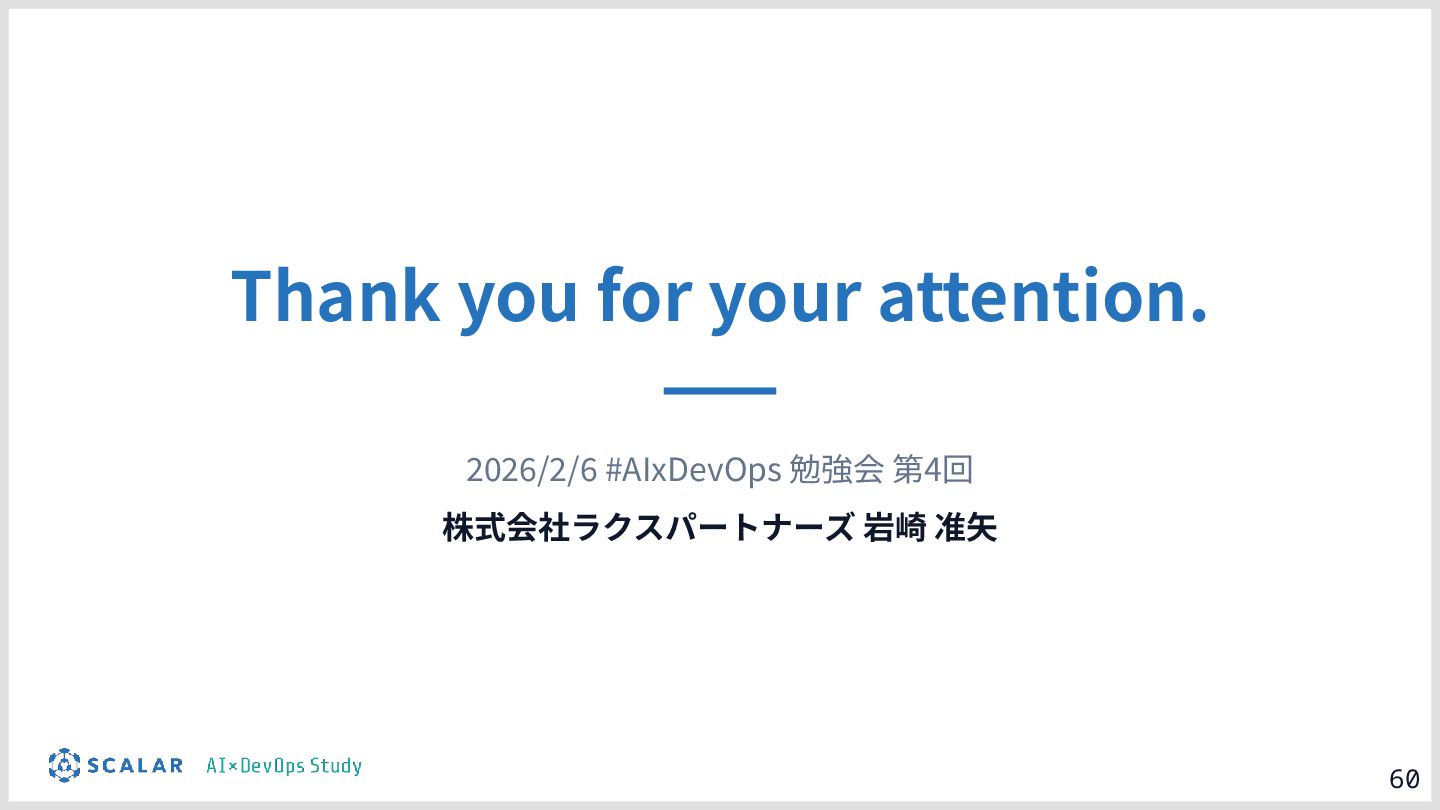 Thank you for your attention.

2026/2/6 #AIxDevOps 勉強会 第4回

株式会社ラクスパートナーズ 岩崎 准矢

SCALAR AI×DevOps Study

60